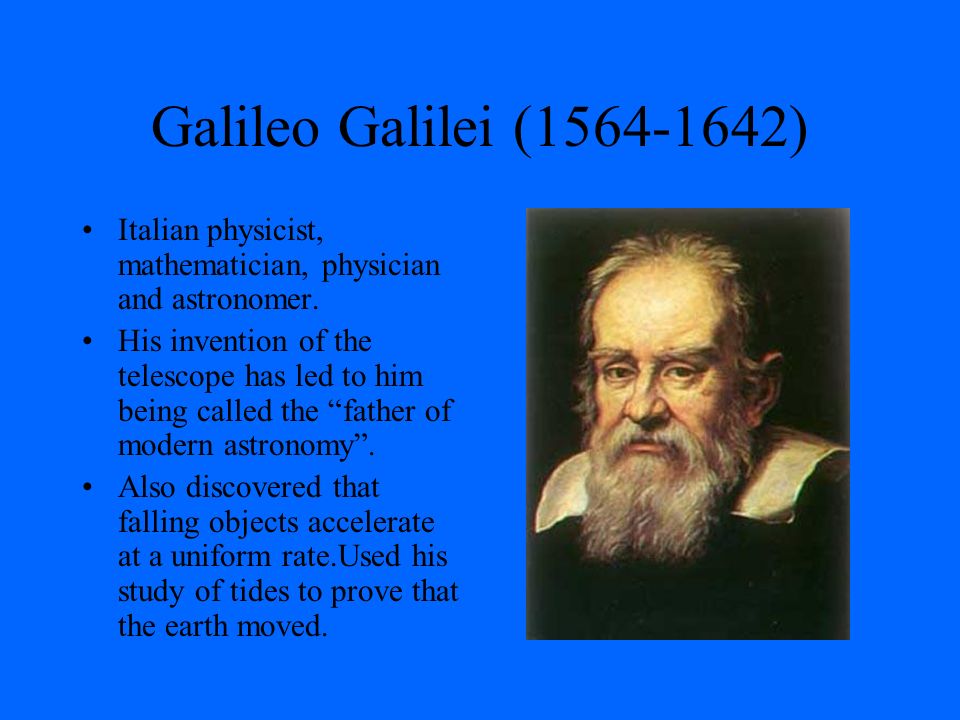 Galileo Galilei (1564-1642)

• Italian physicist, mathematician, physician and astronomer.
• His invention of the telescope has led to him being called the “father of modern astronomy”.
• Also discovered that falling objects accelerate at a uniform rate.Used his study of tides to prove that the earth moved.